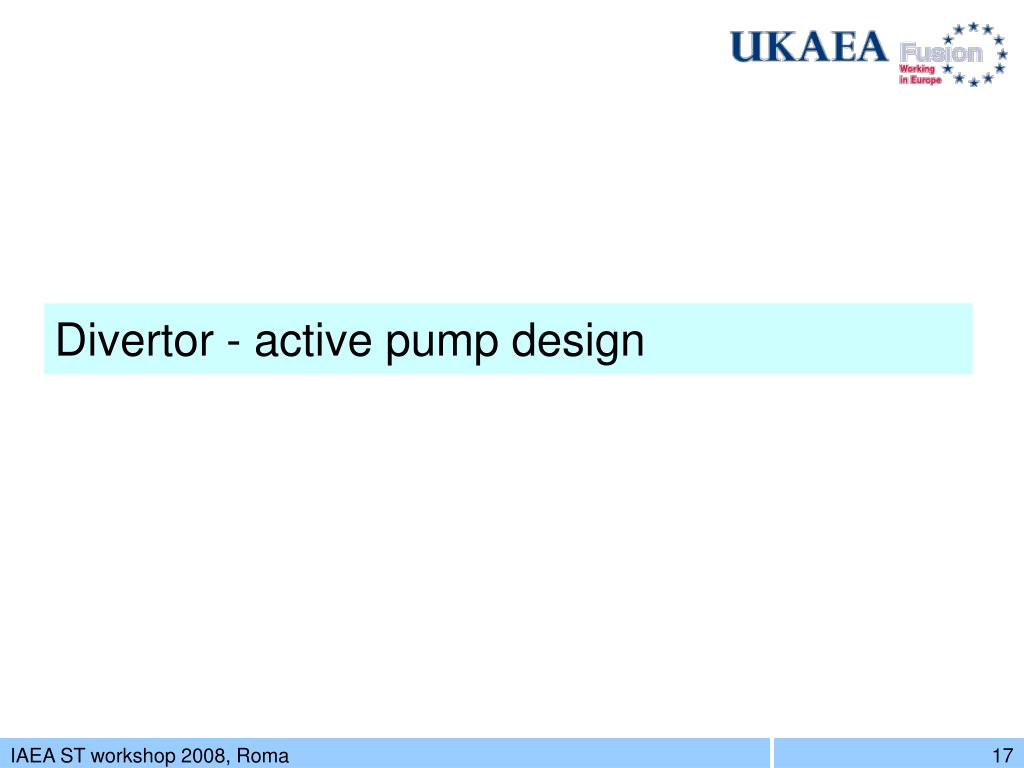 UKAEA Fusion
Working in Europe

Divertor - active pump design

IAEA ST workshop 2008, Roma

17